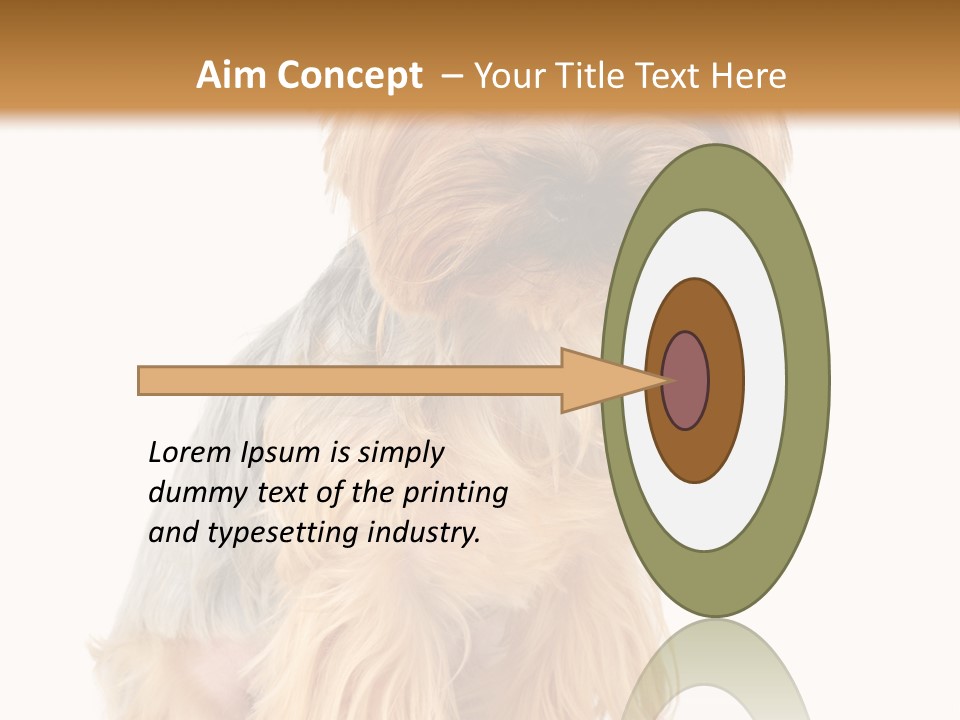 Aim Concept – Your Title Text Here

Lorem Ipsum is simply dummy text of the printing and typesetting industry.